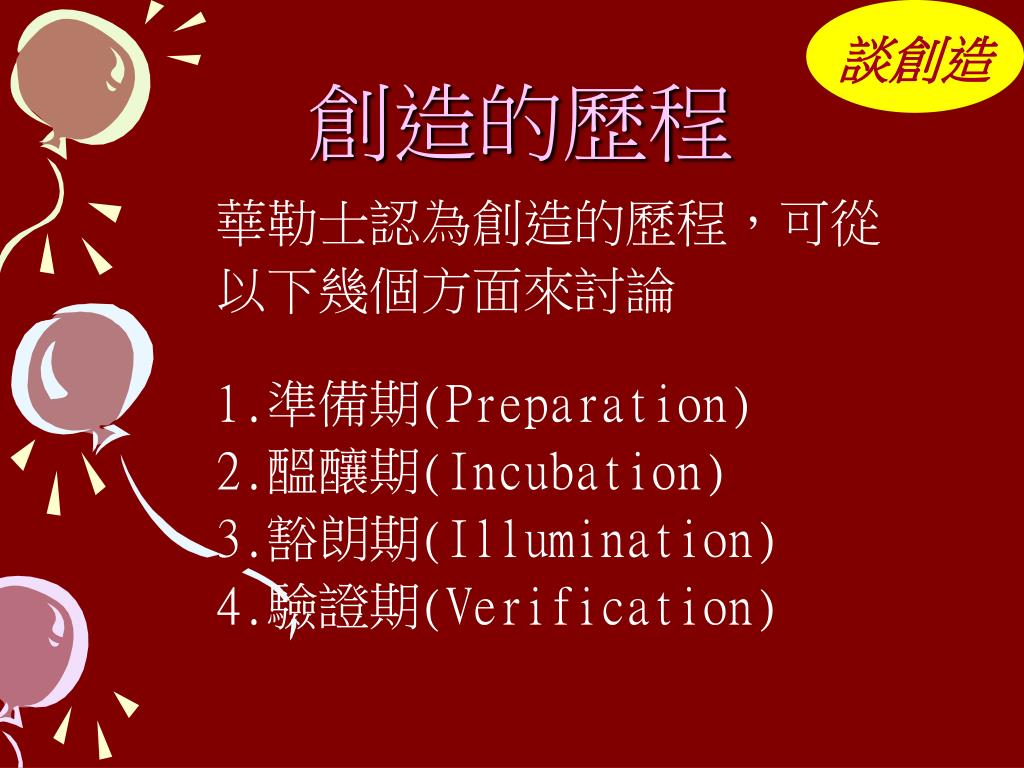 談創造

創造的歷程

華勒士認為創造的歷程，可從以下幾個方面來討論

1.準備期(Preparation)
2.醞釀期(Incubation)
3.豁朗期(Illumination)
4.驗證期(Verification)